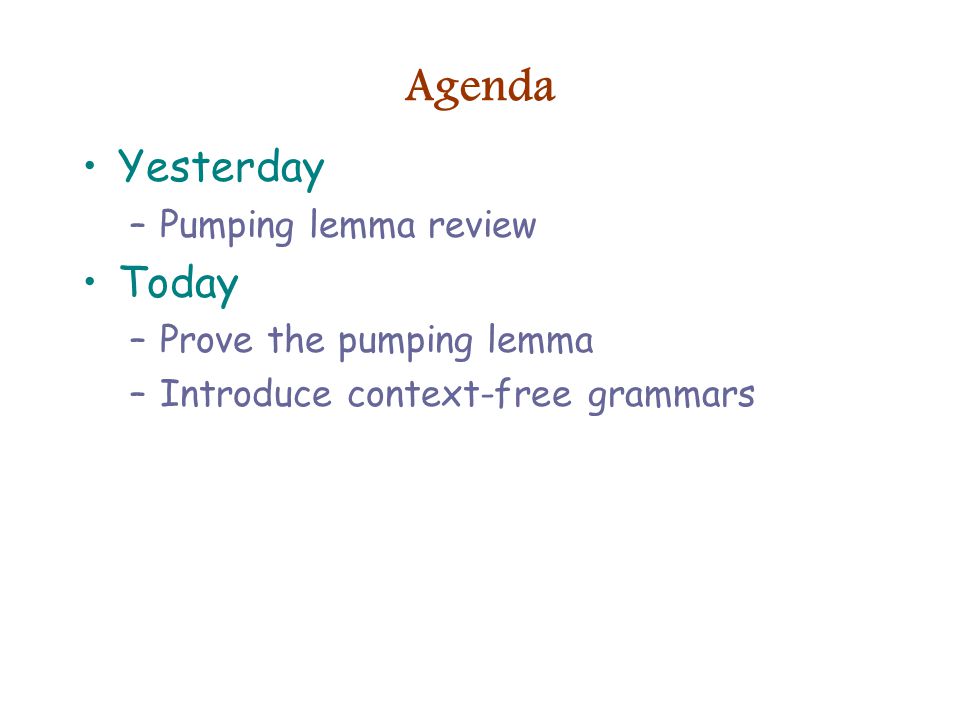 Agenda

• Yesterday
  – Pumping lemma review
• Today
  – Prove the pumping lemma
  – Introduce context-free grammars